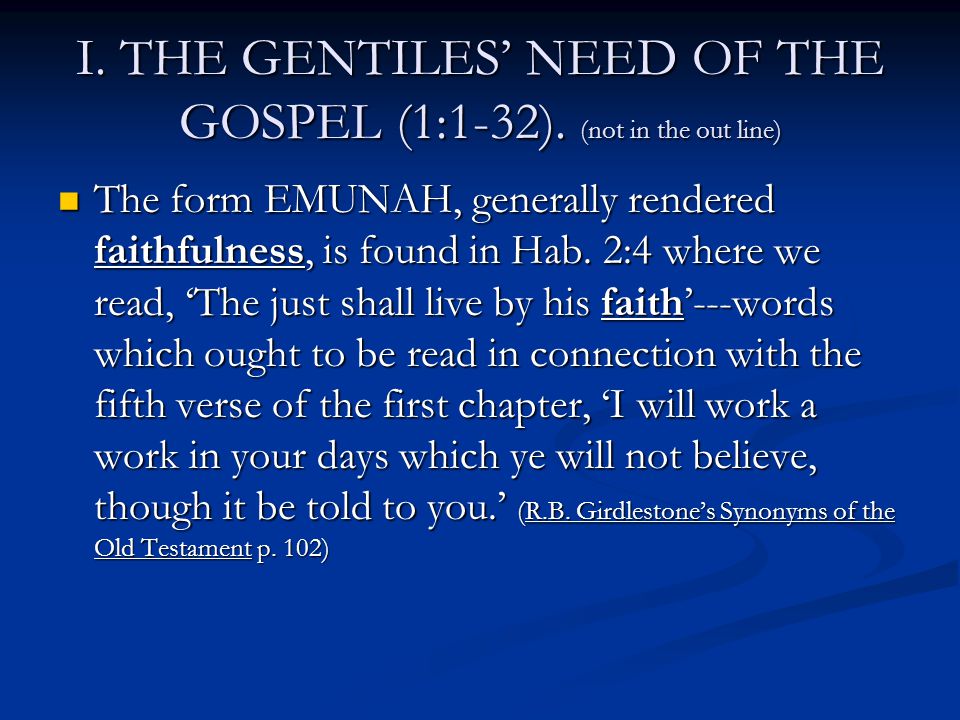 I. THE GENTILES' NEED OF THE GOSPEL (1:1-32). (not in the out line)

The form EMUNAH, generally rendered faithfulness, is found in Hab. 2:4 where we read, 'The just shall live by his faith'---words which ought to be read in connection with the fifth verse of the first chapter, 'I will work a work in your days which ye will not believe, though it be told to you.' (R.B. Girdlestone's Synonyms of the Old Testament p. 102)